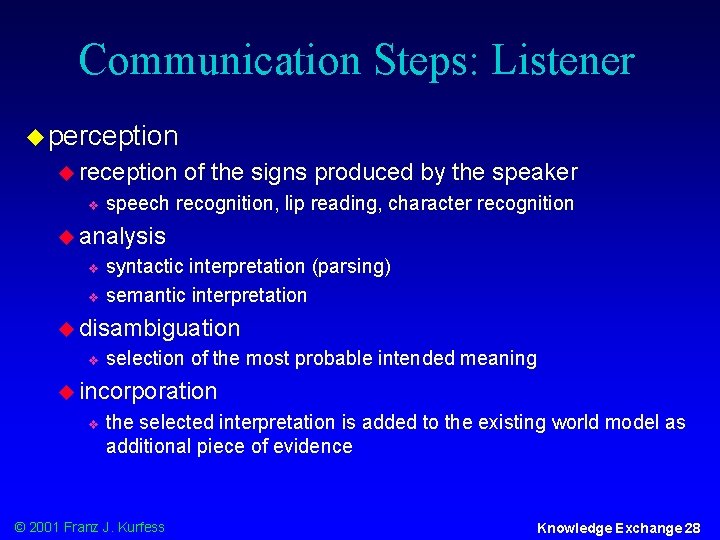 Communication Steps: Listener

perception

reception of the signs produced by the speaker

speech recognition, lip reading, character recognition

analysis

syntactic interpretation (parsing)

semantic interpretation

disambiguation

selection of the most probable intended meaning

incorporation

the selected interpretation is added to the existing world model as additional piece of evidence

© 2001 Franz J. Kurfess

Knowledge Exchange 28